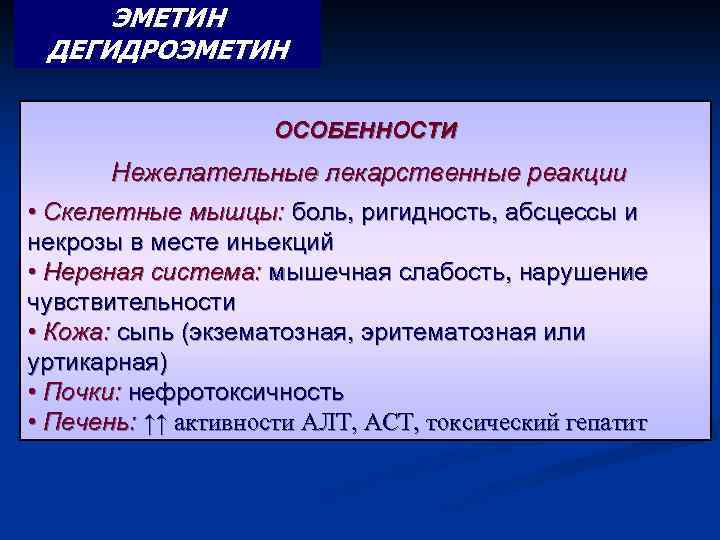 ЭМЕТИН
ДЕГИДРОЭМЕТИН

ОСОБЕННОСТИ

Нежелательные лекарственные реакции

• Скелетные мышцы: боль, ригидность, абсцессы и некрозы в месте иньекций
• Нервная система: мышечная слабость, нарушение чувствительности
• Кожа: сыпь (экзематозная, эритематозная или уртикарная)
• Почки: нефротоксичность
• Печень: ↑↑ активности АЛТ, АСТ, токсический гепатит